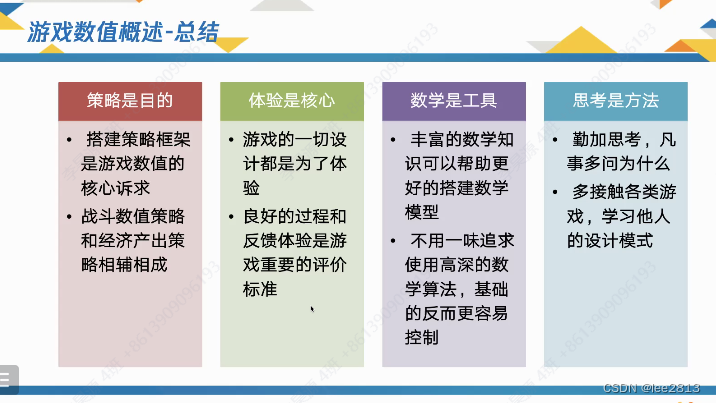 游戏数值概述-总结

策略是目的

• 搭建策略框架是游戏数值的核心诉求

• 战斗数值策略和经济产出策略相辅相成

体验是核心

• 游戏的一切设计都是为了体验

• 良好的过程和反馈体验是游戏重要的评价标准

数学是工具

• 丰富的数学知识可以帮助更好的搭建数学模型

• 不用一味追求使用高深的数学算法，基础的反而更容易控制

思考是方法

• 勤加思考，凡事多问为什么

• 多接触各类游戏，学习他人的设计模式

CSDN @lee2813